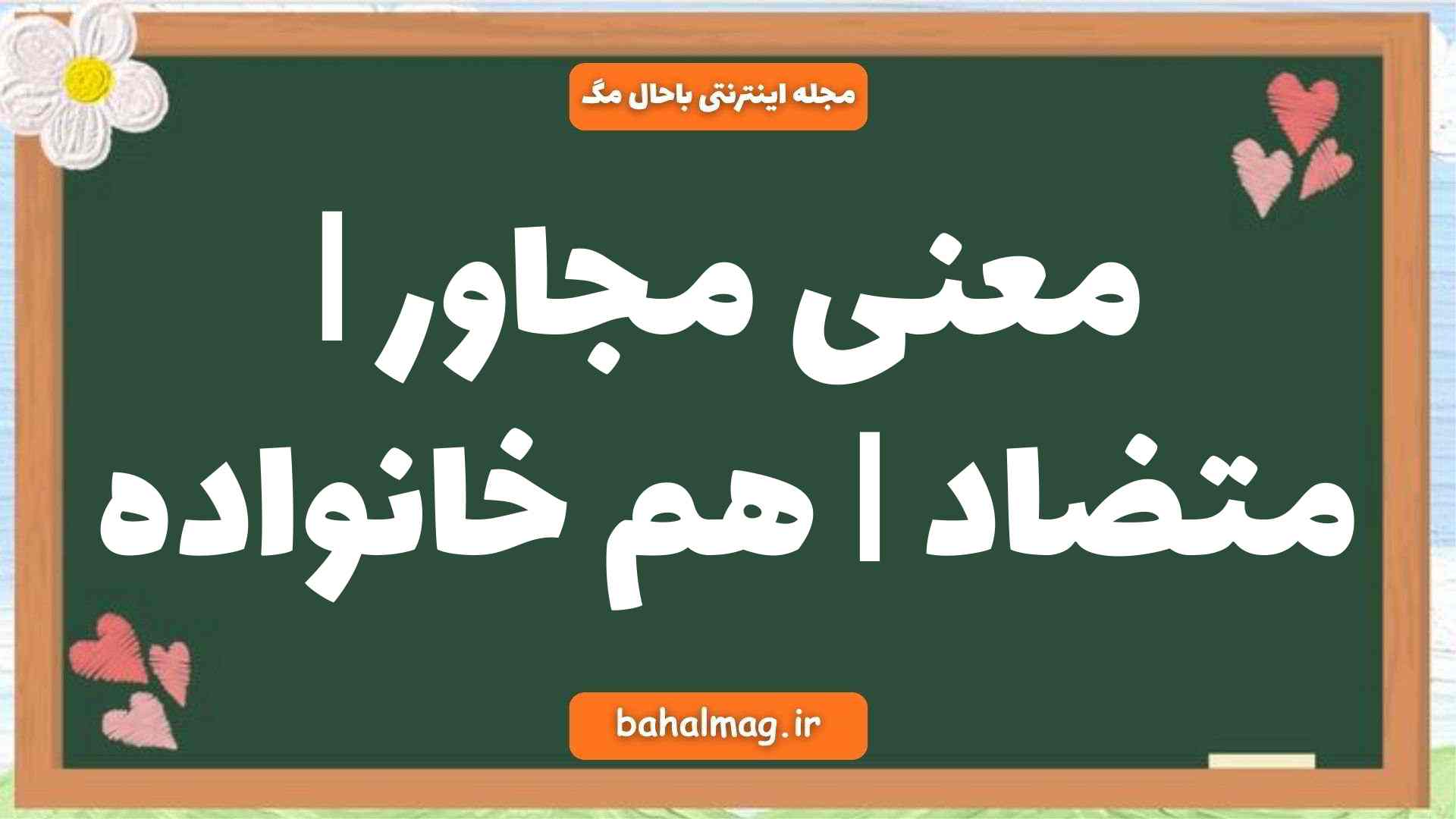 مجله اینترنتی باحال مگ

معنی مجاور | متضاد | هم خانواده

bahalmag.ir